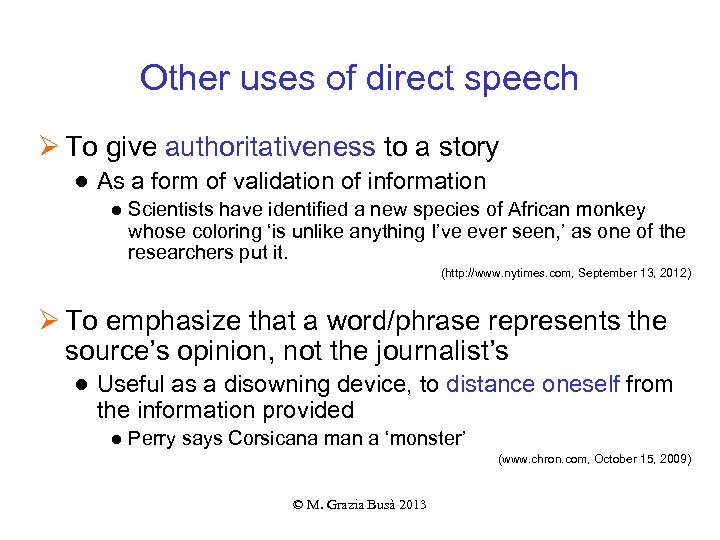 Other uses of direct speech

➢ To give authoritativeness to a story

● As a form of validation of information

● Scientists have identified a new species of African monkey whose coloring 'is unlike anything I've ever seen,' as one of the researchers put it.

(http://www.nytimes.com, September 13, 2012)

➢ To emphasize that a word/phrase represents the source's opinion, not the journalist's

● Useful as a disowning device, to distance oneself from the information provided

● Perry says Corsicana man a 'monster'

(www.chron.com, October 15, 2009)

© M. Grazia Busà 2013